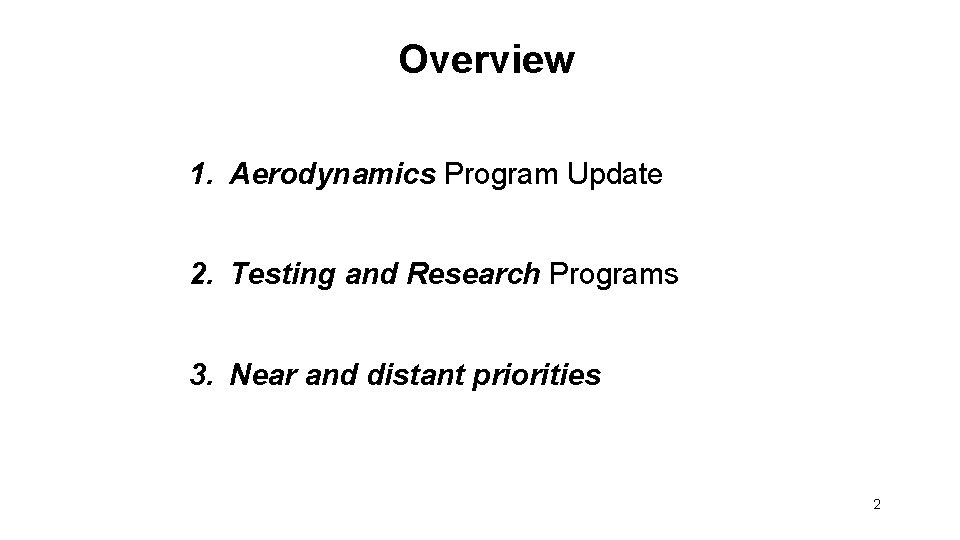 Overview

1. Aerodynamics Program Update

2. Testing and Research Programs

3. Near and distant priorities

2